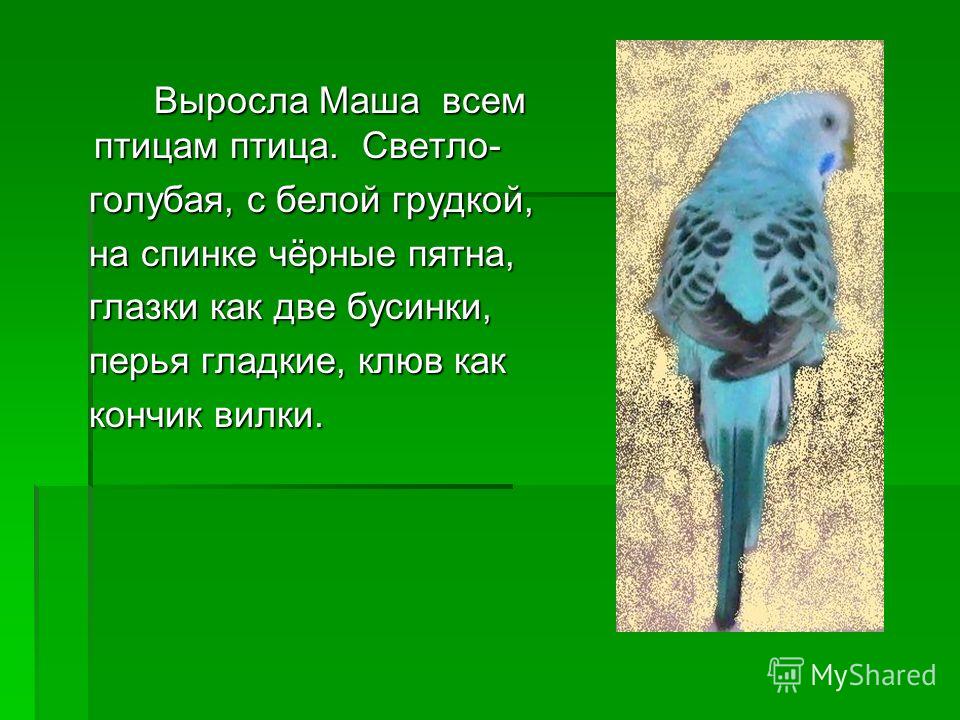 Выросла Маша всем птицам птица. Светло-голубая, с белой грудкой, на спинке чёрные пятна, глазки как две бусинки, перья гладкие, клюв как кончик вилки.

MyShared